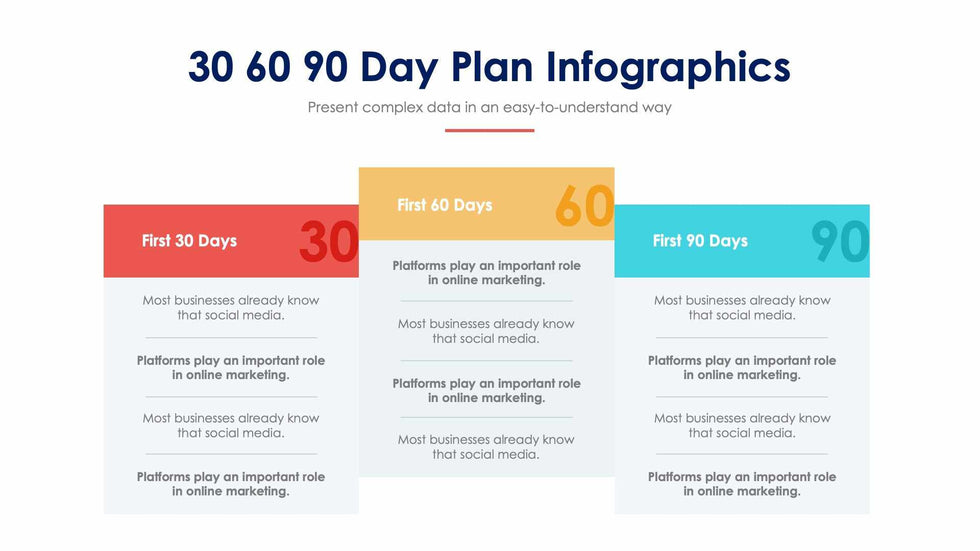 30 60 90 Day Plan Infographics

Present complex data in an easy-to-understand way

First 30 Days 30

Most businesses already know that social media.

Platforms play an important role in online marketing.

Most businesses already know that social media.

Platforms play an important role in online marketing.

First 60 Days 60

Platforms play an important role in online marketing.

Most businesses already know that social media.

Platforms play an important role in online marketing.

Most businesses already know that social media.

First 90 Days 90

Most businesses already know that social media.

Platforms play an important role in online marketing.

Most businesses already know that social media.

Platforms play an important role in online marketing.